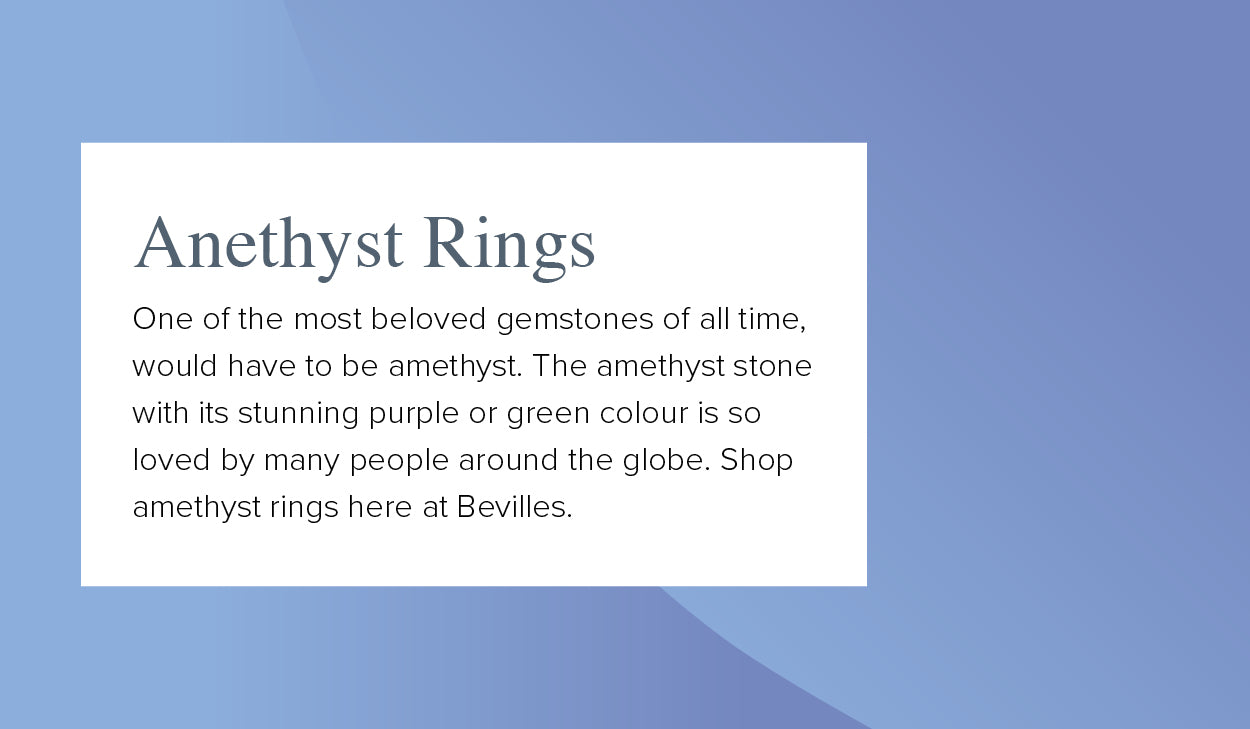 Anethyst Rings

One of the most beloved gemstones of all time, would have to be amethyst. The amethyst stone with its stunning purple or green colour is so loved by many people around the globe. Shop amethyst rings here at Bevilles.